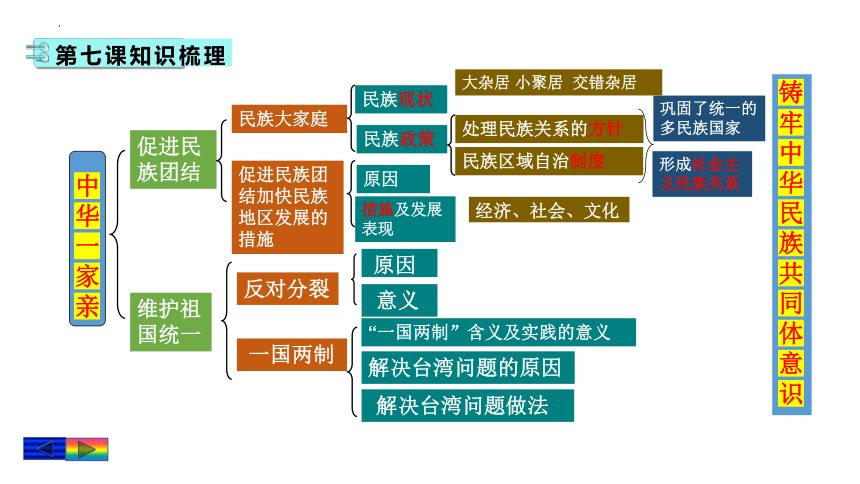 第七课知识梳理

中华一家亲

促进民族团结

民族大家庭

民族现状

大杂居 小聚居 交错杂居

民族政策

处理民族关系的方针

民族区域自治制度

巩固了统一的多民族国家

形成社会主义民族关系

促进民族团结加快民族地区发展的措施

原因

措施及发展表现

经济、社会、文化

维护祖国统一

反对分裂

原因

意义

一国两制

“一国两制”含义及实践的意义

解决台湾问题的原因

解决台湾问题做法

铸牢中华民族共同体意识